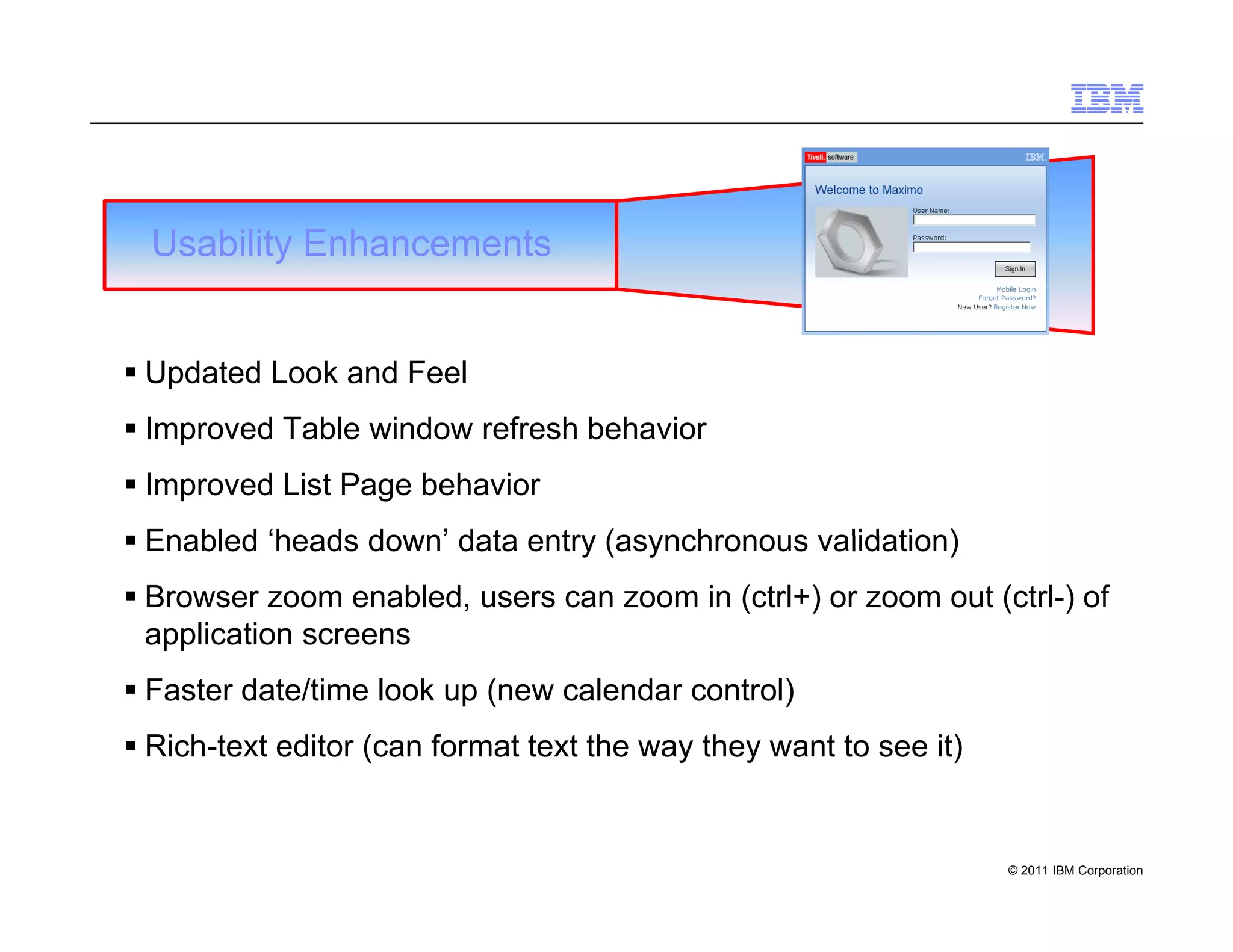 IBM

Usability Enhancements

Tivoli. software IBM.

Welcome to Maximo

User Name:

Password:

Sign In

Mobile Login
Forgot Password?
New User? Register Now

▪ Updated Look and Feel

▪ Improved Table window refresh behavior

▪ Improved List Page behavior

▪ Enabled ‘heads down’ data entry (asynchronous validation)

▪ Browser zoom enabled, users can zoom in (ctrl+) or zoom out (ctrl-) of application screens

▪ Faster date/time look up (new calendar control)

▪ Rich-text editor (can format text the way they want to see it)

© 2011 IBM Corporation